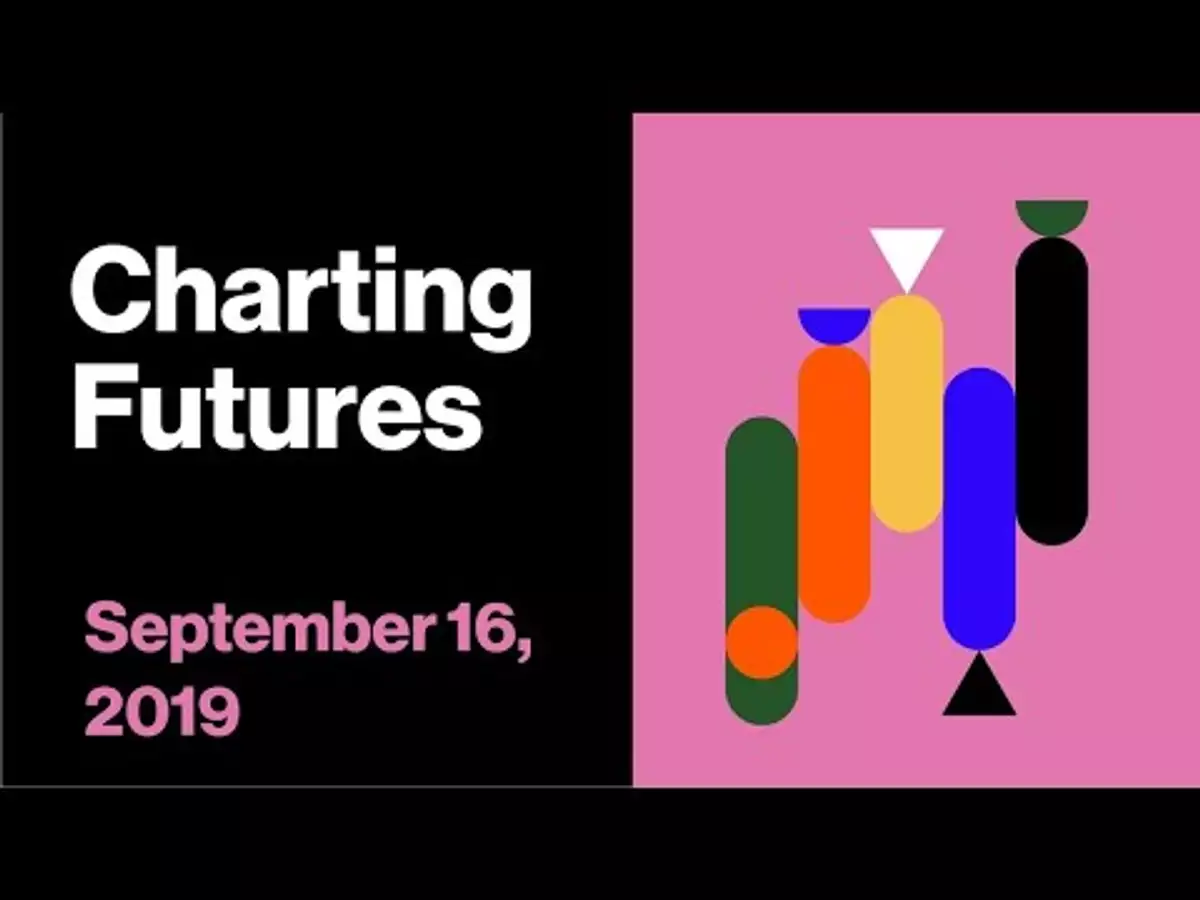 Charting Futures

September 16, 2019